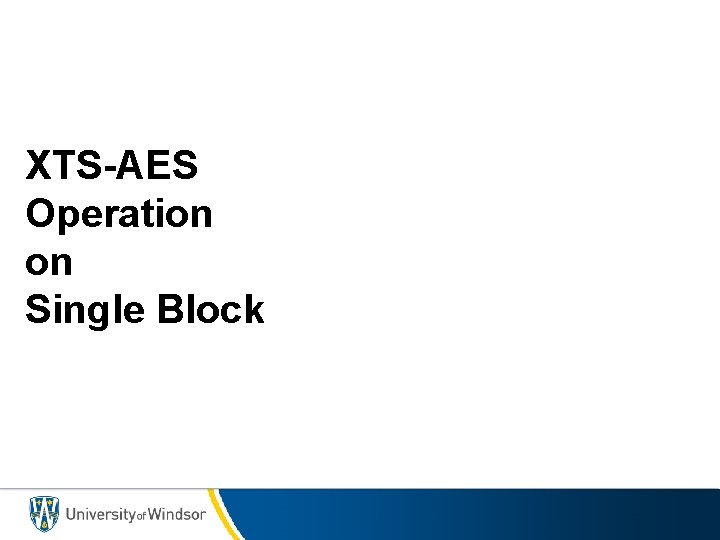 XTS-AES Operation on Single Block

University of Windsor